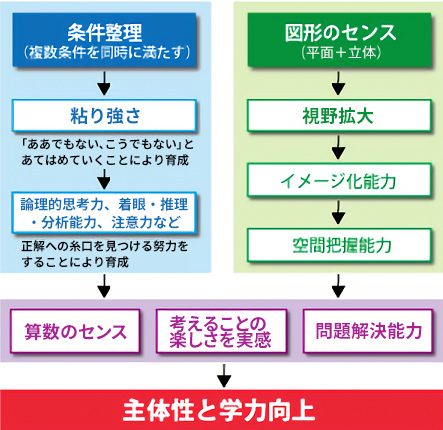 条件整理
（複数条件を同時に満たす）

粘り強さ

「ああでもない、こうでもない」とあてはめていくことにより育成

論理的思考力、着眼・推理・分析能力、注意力など

正解への糸口を見つける努力をすることにより育成

図形のセンス
（平面＋立体）

視野拡大

イメージ化能力

空間把握能力

算数のセンス

考えることの楽しさを実感

問題解決能力

主体性と学力向上